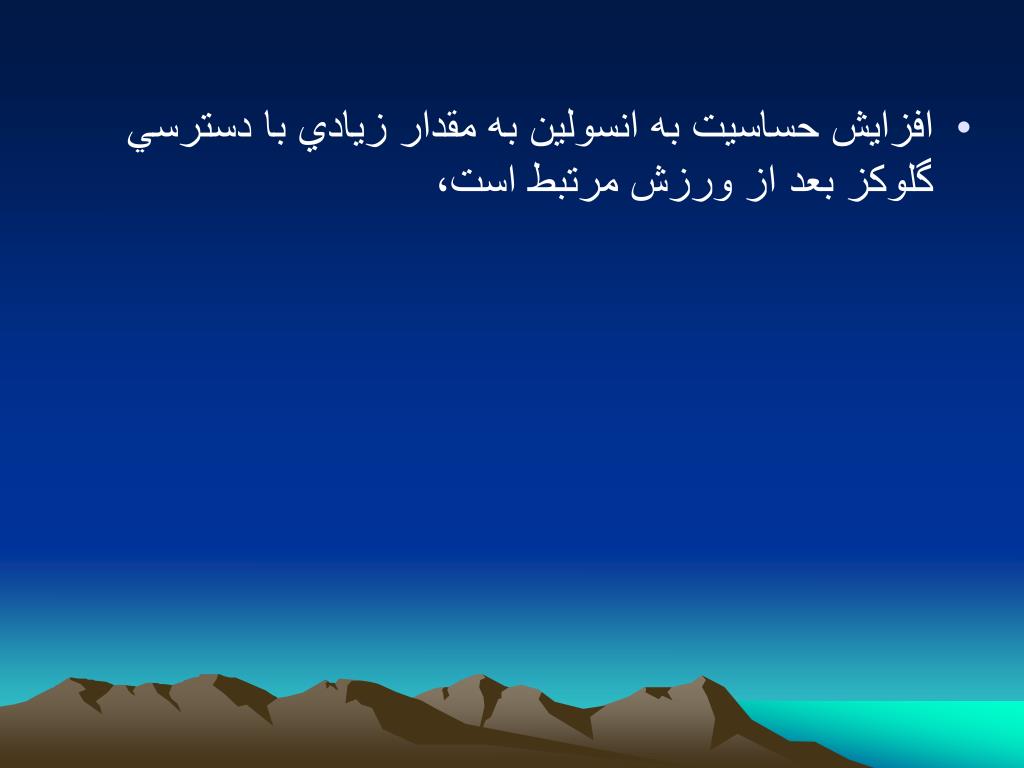 • افزايش حساسيت به انسولين به مقدار زيادي با دسترسي گلوكز بعد از ورزش مرتبط است،